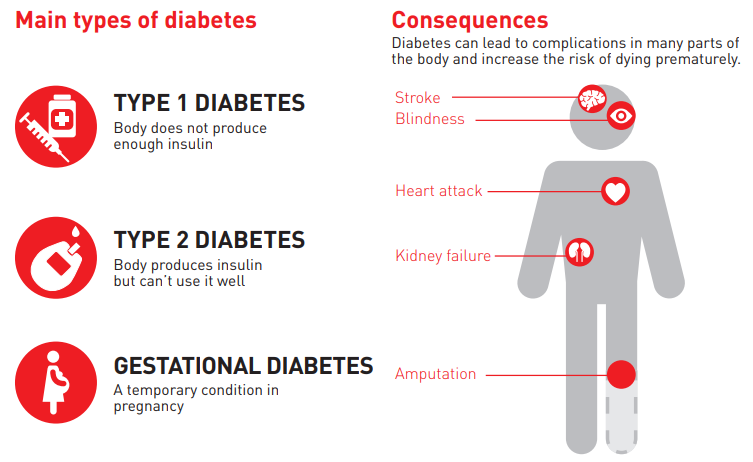 Main types of diabetes

TYPE 1 DIABETES
Body does not produce enough insulin

TYPE 2 DIABETES
Body produces insulin but can't use it well

GESTATIONAL DIABETES
A temporary condition in pregnancy

Consequences
Diabetes can lead to complications in many parts of the body and increase the risk of dying prematurely.

Stroke
Blindness
Heart attack
Kidney failure
Amputation